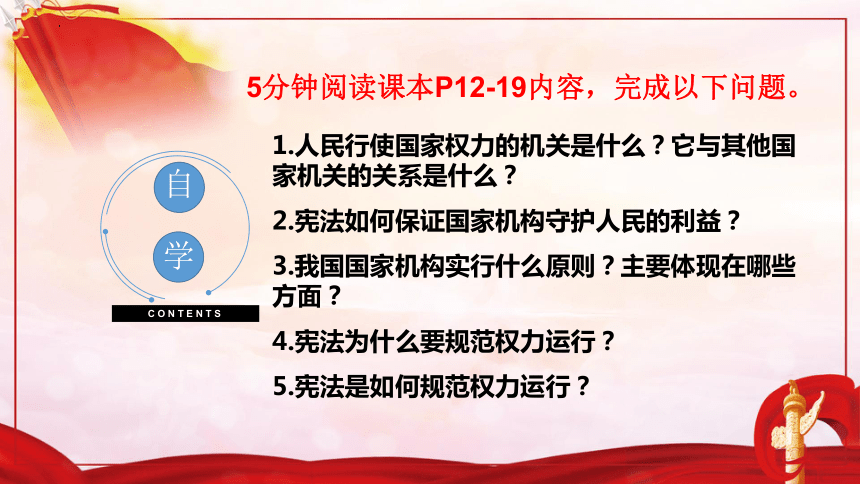 5分钟阅读课本P12-19内容，完成以下问题。

自

学

CONTENTS

1.人民行使国家权力的机关是什么？它与其他国家机关的关系是什么？

2.宪法如何保证国家机构守护人民的利益？

3.我国国家机构实行什么原则？主要体现在哪些方面？

4.宪法为什么要规范权力运行？

5.宪法是如何规范权力运行？